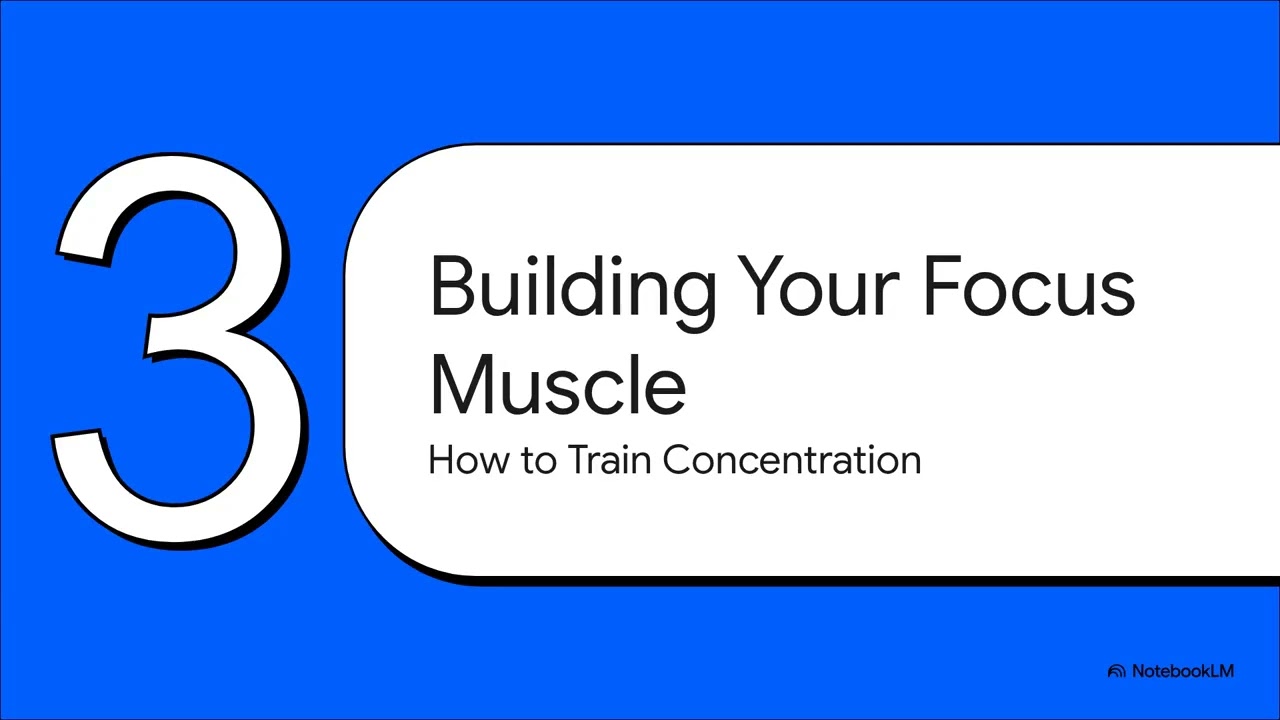 3

Building Your Focus Muscle

How to Train Concentration

NotebookLM